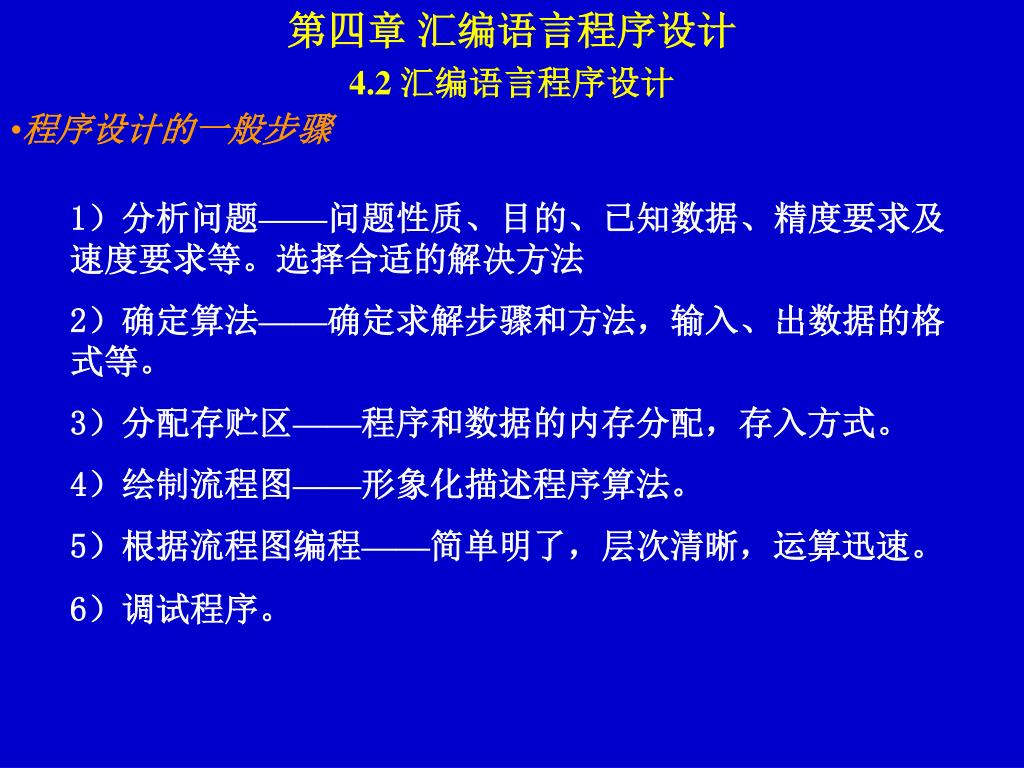 第四章 汇编语言程序设计

4.2 汇编语言程序设计

•程序设计的一般步骤

1）分析问题——问题性质、目的、已知数据、精度要求及速度要求等。选择合适的解决方法

2）确定算法——确定求解步骤和方法，输入、出数据的格式等。

3）分配存贮区——程序和数据的内存分配，存入方式。

4）绘制流程图——形象化描述程序算法。

5）根据流程图编程——简单明了，层次清晰，运算迅速。

6）调试程序。